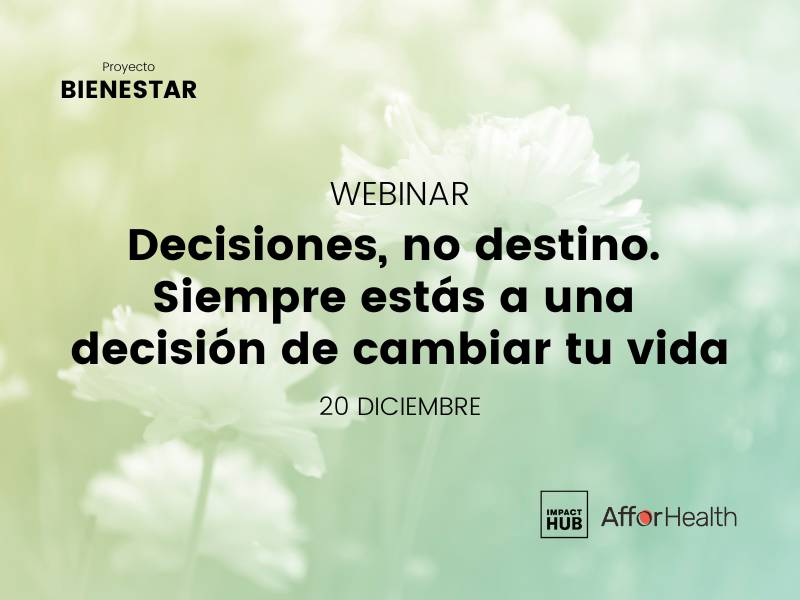 Proyecto
BIENESTAR

WEBINAR

Decisiones, no destino. Siempre estás a una decisión de cambiar tu vida

20 DICIEMBRE

IMPACT HUB

AfforHealth